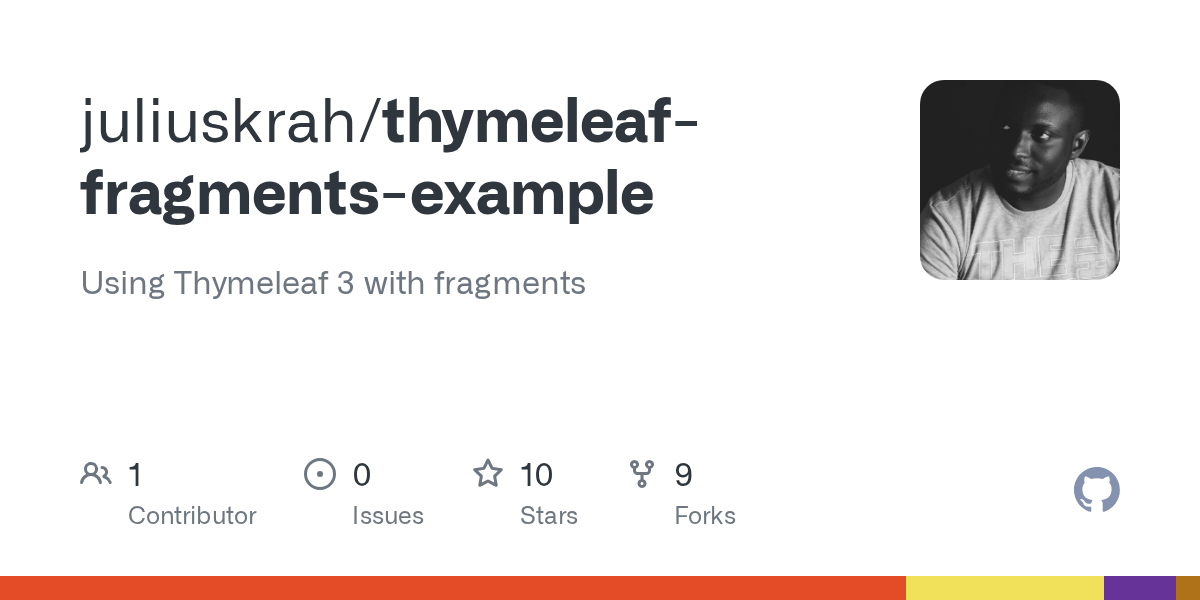 juliuskrah/thymeleaf-fragments-example

Using Thymeleaf 3 with fragments

1 Contributor

0 Issues

10 Stars

9 Forks